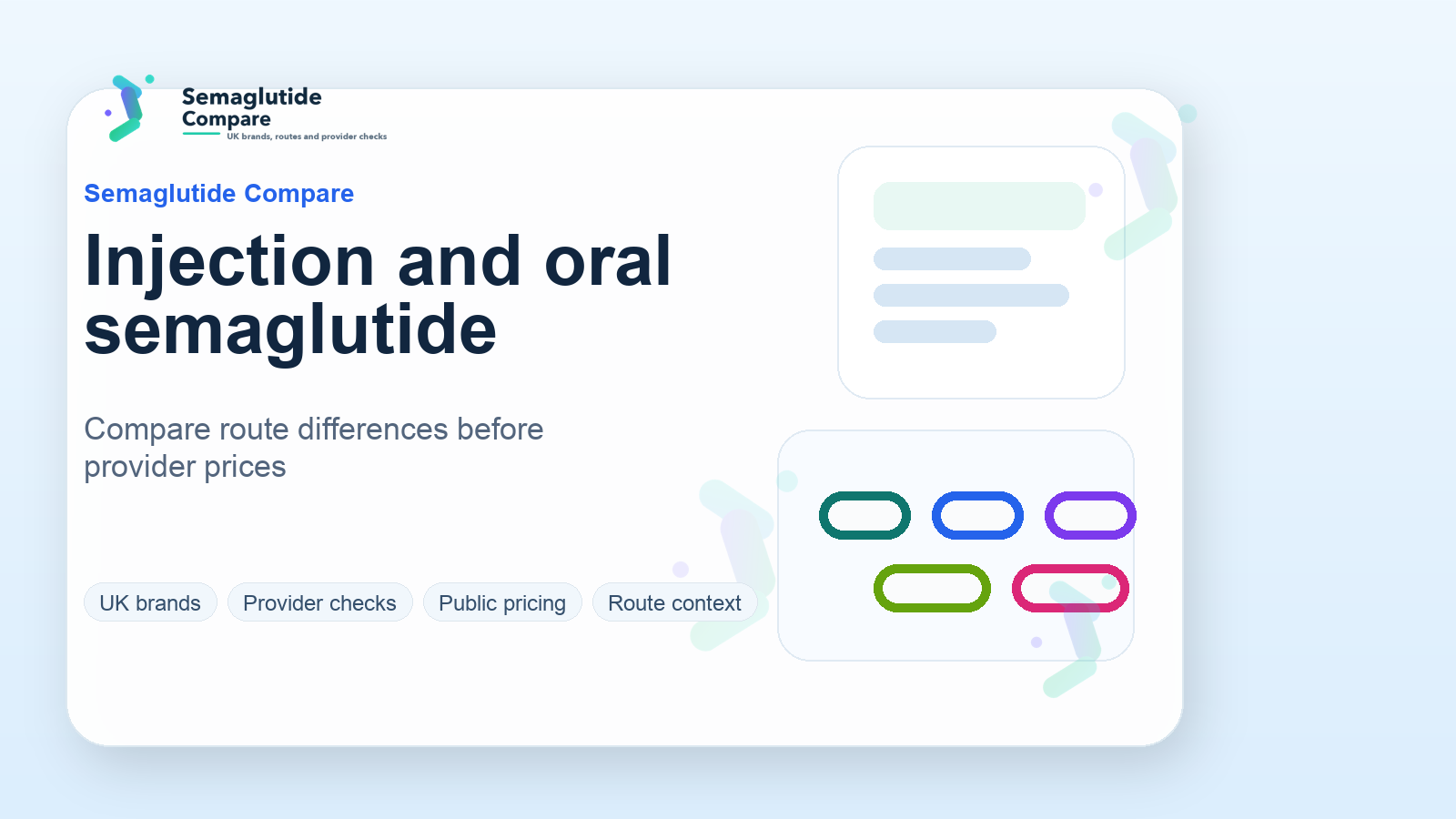 Semaglutide Compare
UK brands, routes and provider checks

Semaglutide Compare

Injection and oral semaglutide

Compare route differences before provider prices

UK brands
Provider checks
Public pricing
Route context